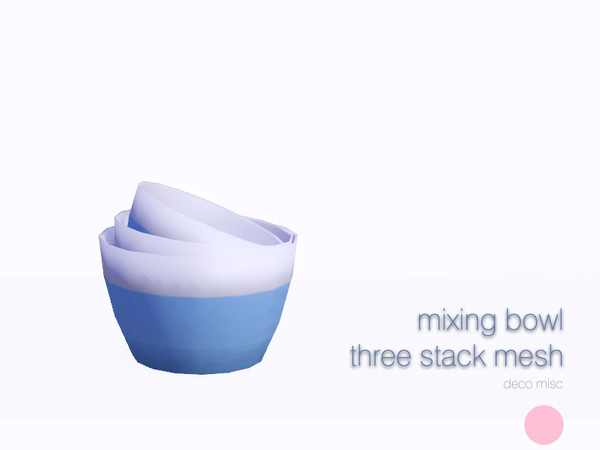 mixing bowl
three stack mesh
deco misc